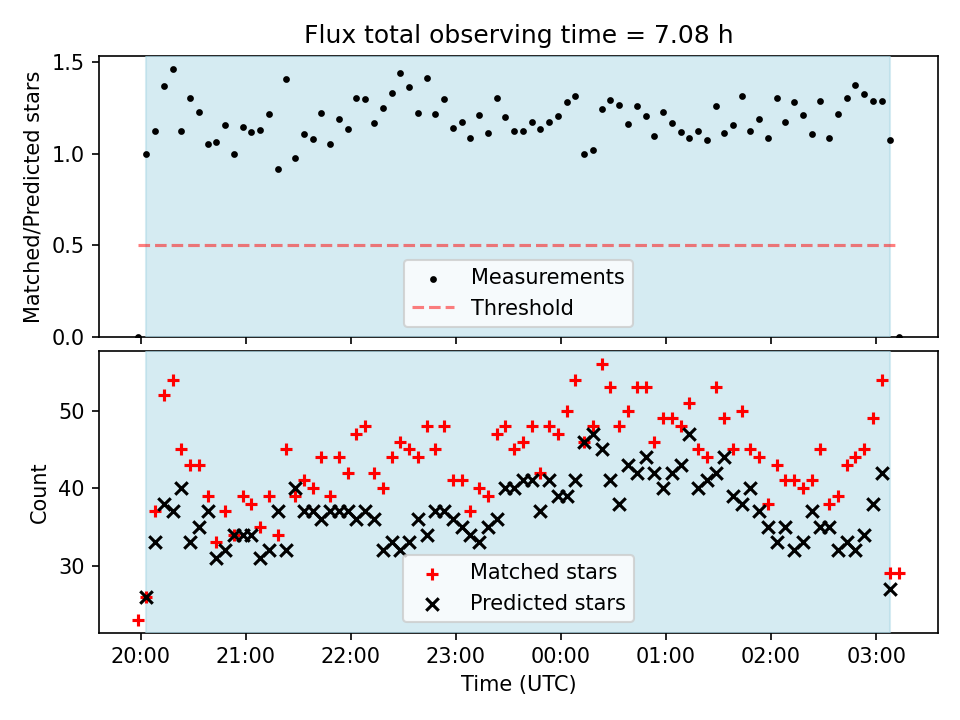 Flux total observing time = 7.08 h

Matched/Predicted stars

1.5
1.0
0.5
0.0

Measurements
Threshold

Count

50
40
30

Matched stars
Predicted stars

20:00
21:00
22:00
23:00
00:00
01:00
02:00
03:00

Time (UTC)